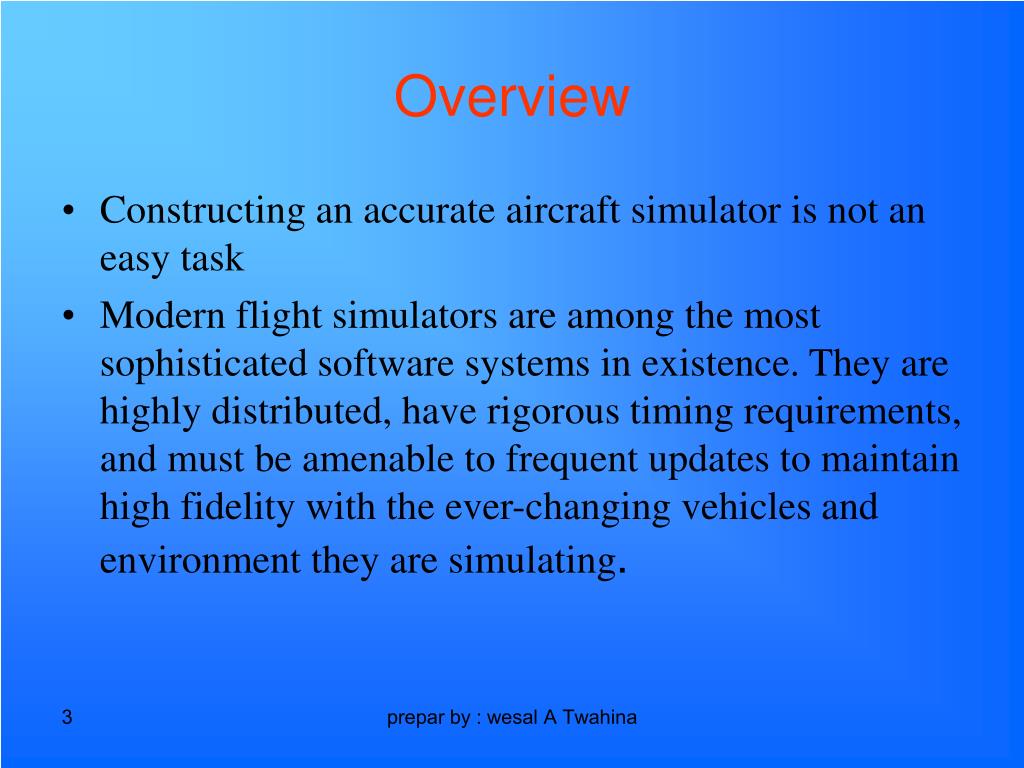 Overview

• Constructing an accurate aircraft simulator is not an easy task

• Modern flight simulators are among the most sophisticated software systems in existence. They are highly distributed, have rigorous timing requirements, and must be amenable to frequent updates to maintain high fidelity with the ever-changing vehicles and environment they are simulating.

3

prepar by : wesal A Twahina